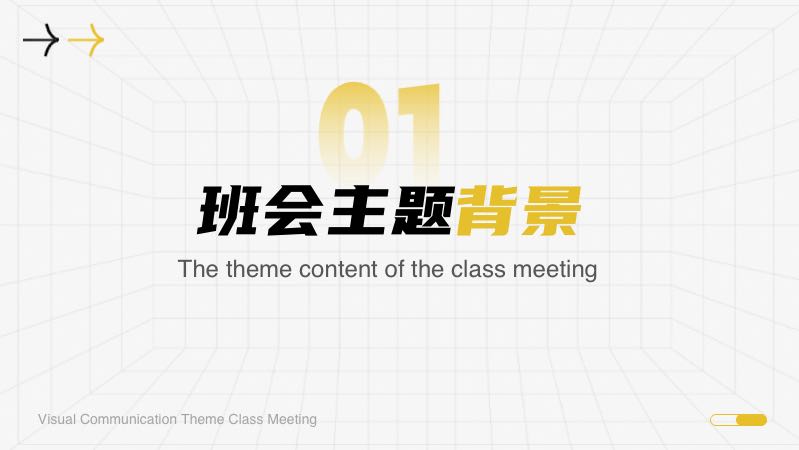 01

班会主题背景

The theme content of the class meeting

Visual Communication Theme Class Meeting